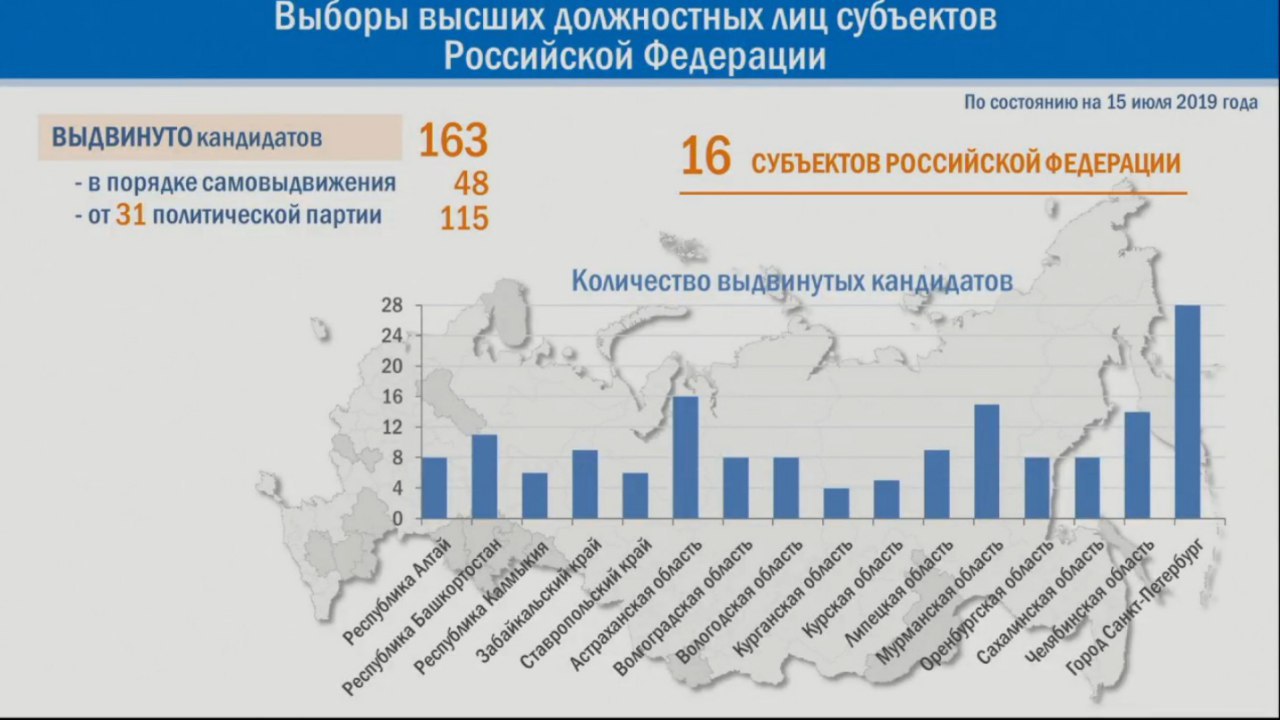 Выборы высших должностных лиц субъектов Российской Федерации

По состоянию на 15 июля 2019 года

ВЫДВИНУТО кандидатов 163
- в порядке самовыдвижения 48
- от 31 политической партии 115

16 СУБЪЕКТОВ РОССИЙСКОЙ ФЕДЕРАЦИИ

Количество выдвинутых кандидатов

28
24
20
16
12
8
4
0

Республика Алтай
Республика Башкортостан
Республика Калмыкия
Забайкальский край
Ставропольский край
Астраханская область
Волгоградская область
Вологодская область
Курганская область
Курская область
Липецкая область
Мурманская область
Оренбургская область
Сахалинская область
Челябинская область
Город Санкт-Петербург